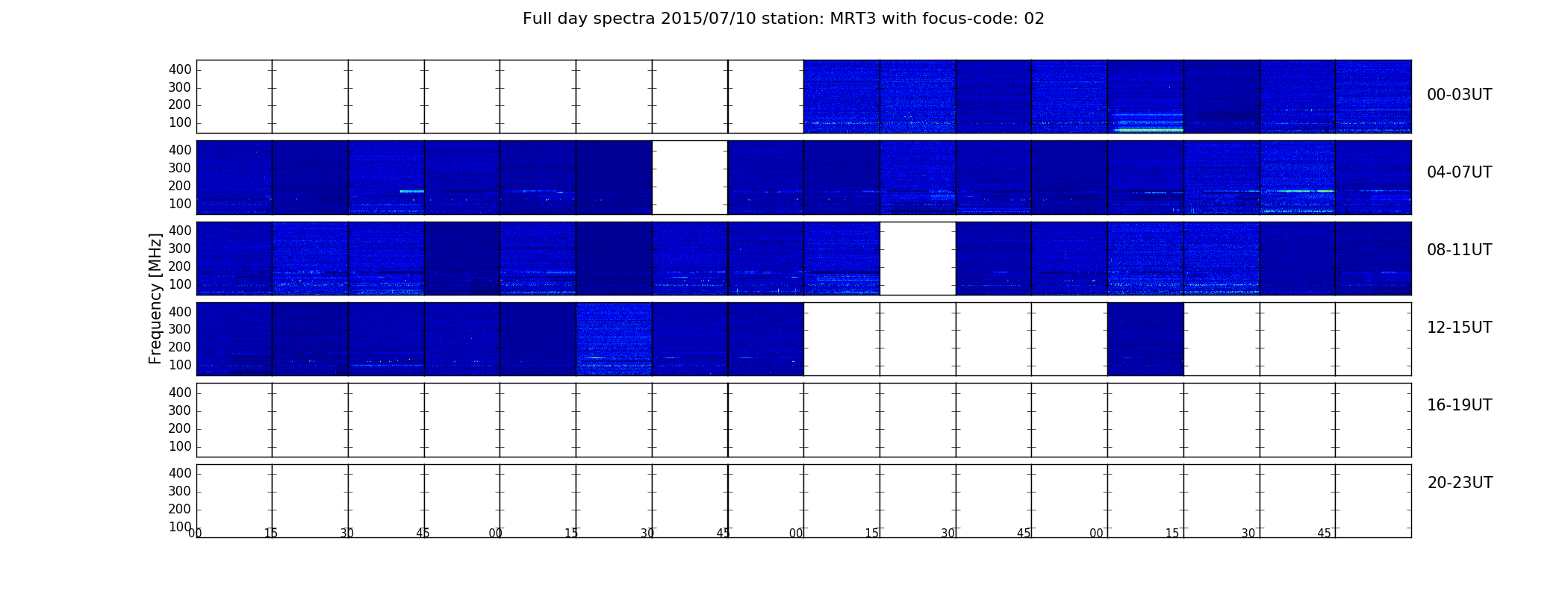 Full day spectra 2015/07/10 station: MRT3 with focus-code: 02

Frequency [MHz]

400
300
200
100
00-03UT

400
300
200
100
04-07UT

400
300
200
100
08-11UT

400
300
200
100
12-15UT

400
300
200
100
16-19UT

400
300
200
100
20-23UT

00 15 30 45 00 15 30 45 00 15 30 45 00 15 30 45